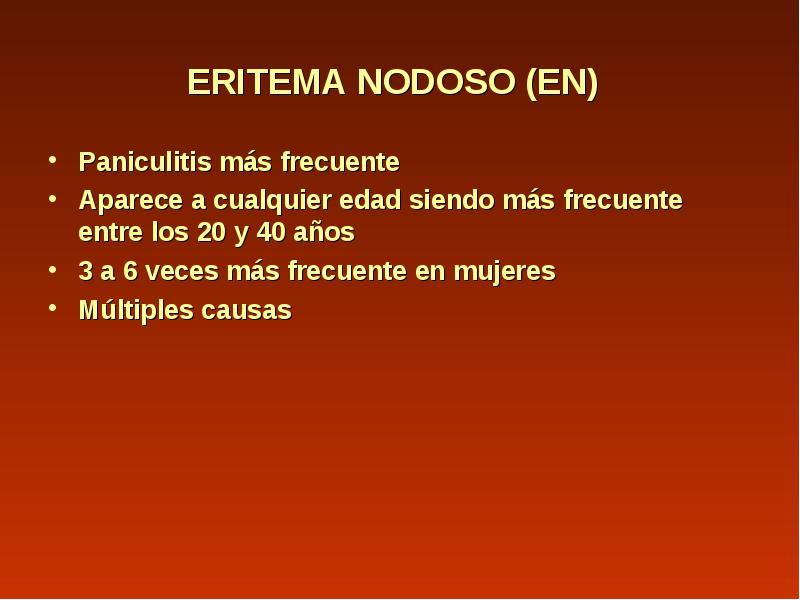 ERITEMA NODOSO (EN)

• Paniculitis más frecuente
• Aparece a cualquier edad siendo más frecuente entre los 20 y 40 años
• 3 a 6 veces más frecuente en mujeres
• Múltiples causas